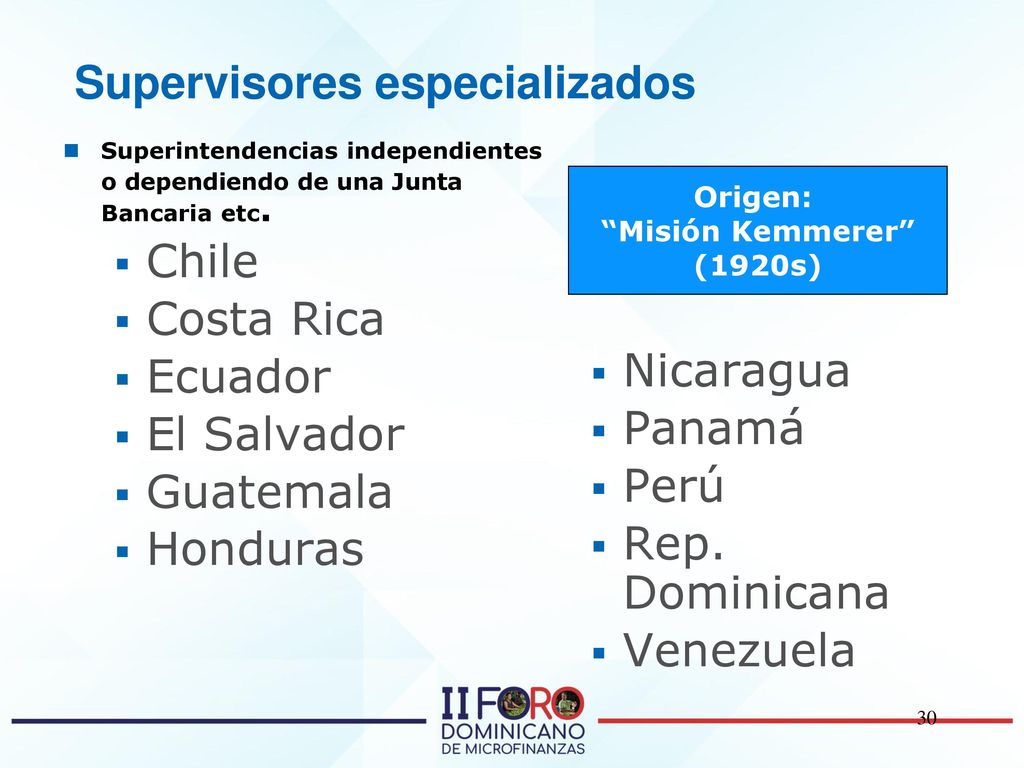 Supervisores especializados

Superintendencias independientes o dependiendo de una Junta Bancaria etc.

Chile
Costa Rica
Ecuador
El Salvador
Guatemala
Honduras

Origen:
“Misión Kemmerer”
(1920s)

Nicaragua
Panamá
Perú
Rep. Dominicana
Venezuela

II FORO
DOMINICANO
DE MICROFINANZAS

30